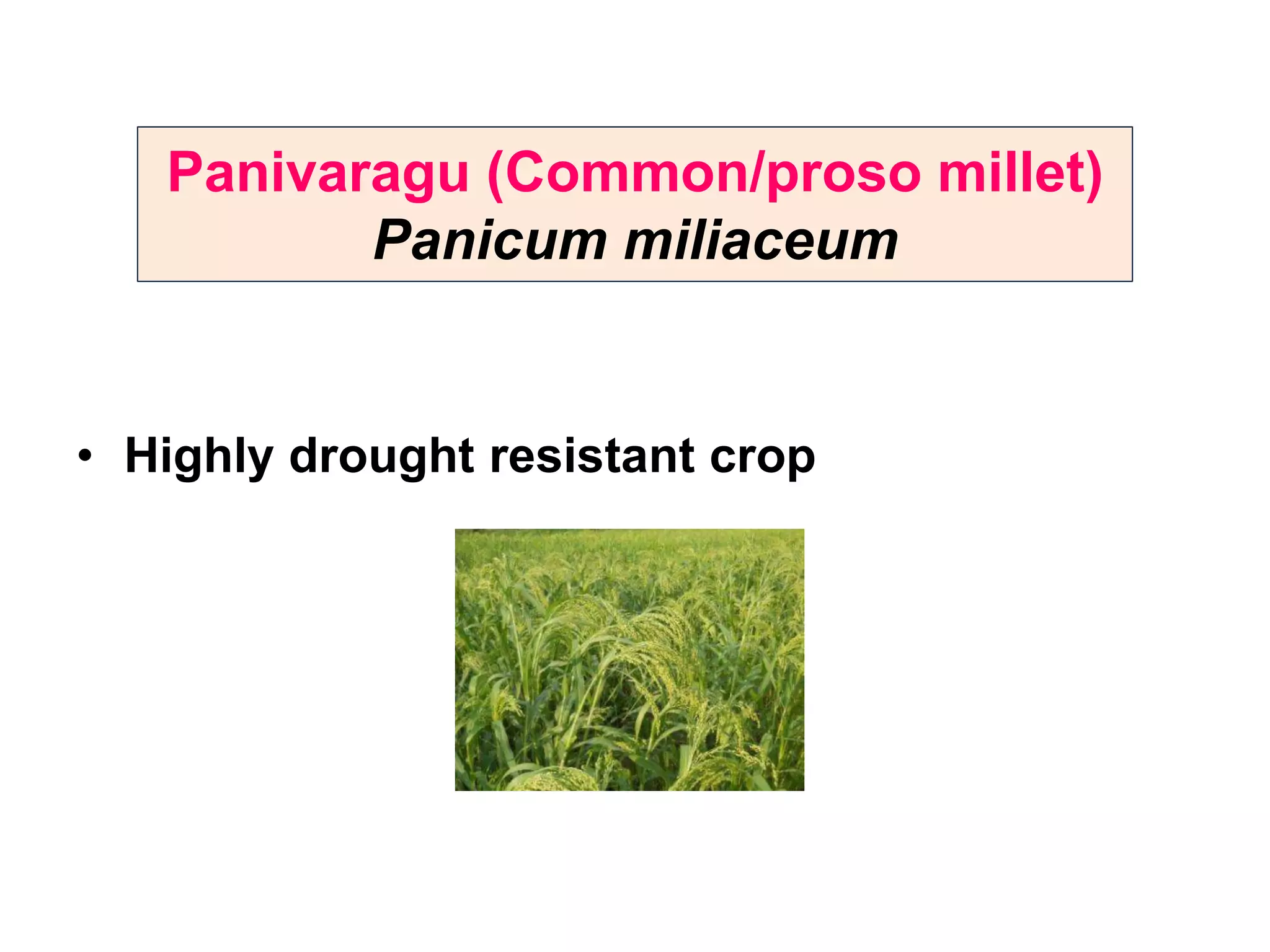 Panivaragu (Common/proso millet)
Panicum miliaceum

• Highly drought resistant crop